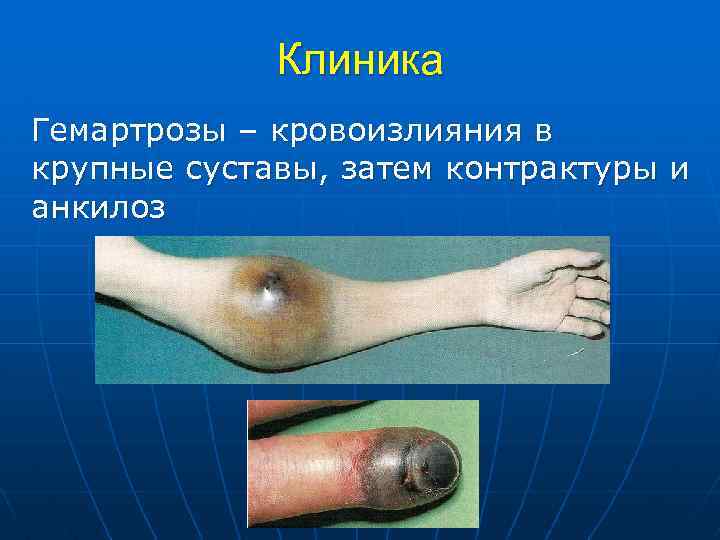 Клиника

Гемартрозы – кровоизлияния в крупные суставы, затем контрактуры и анкилоз